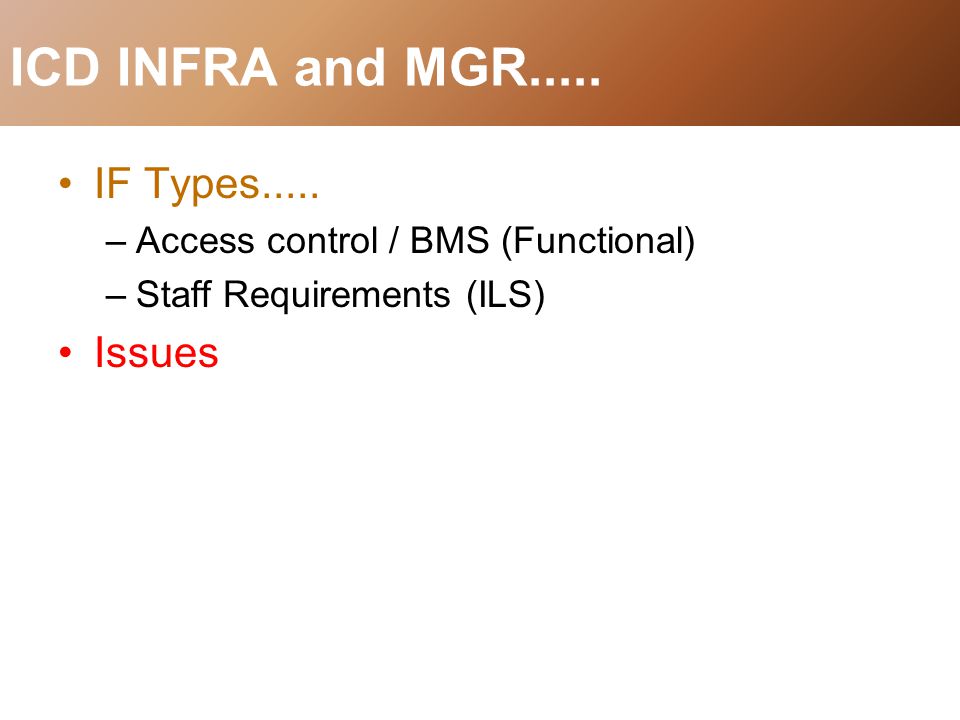 ICD INFRA and MGR.....

• IF Types.....
– Access control / BMS (Functional)
– Staff Requirements (ILS)
• Issues